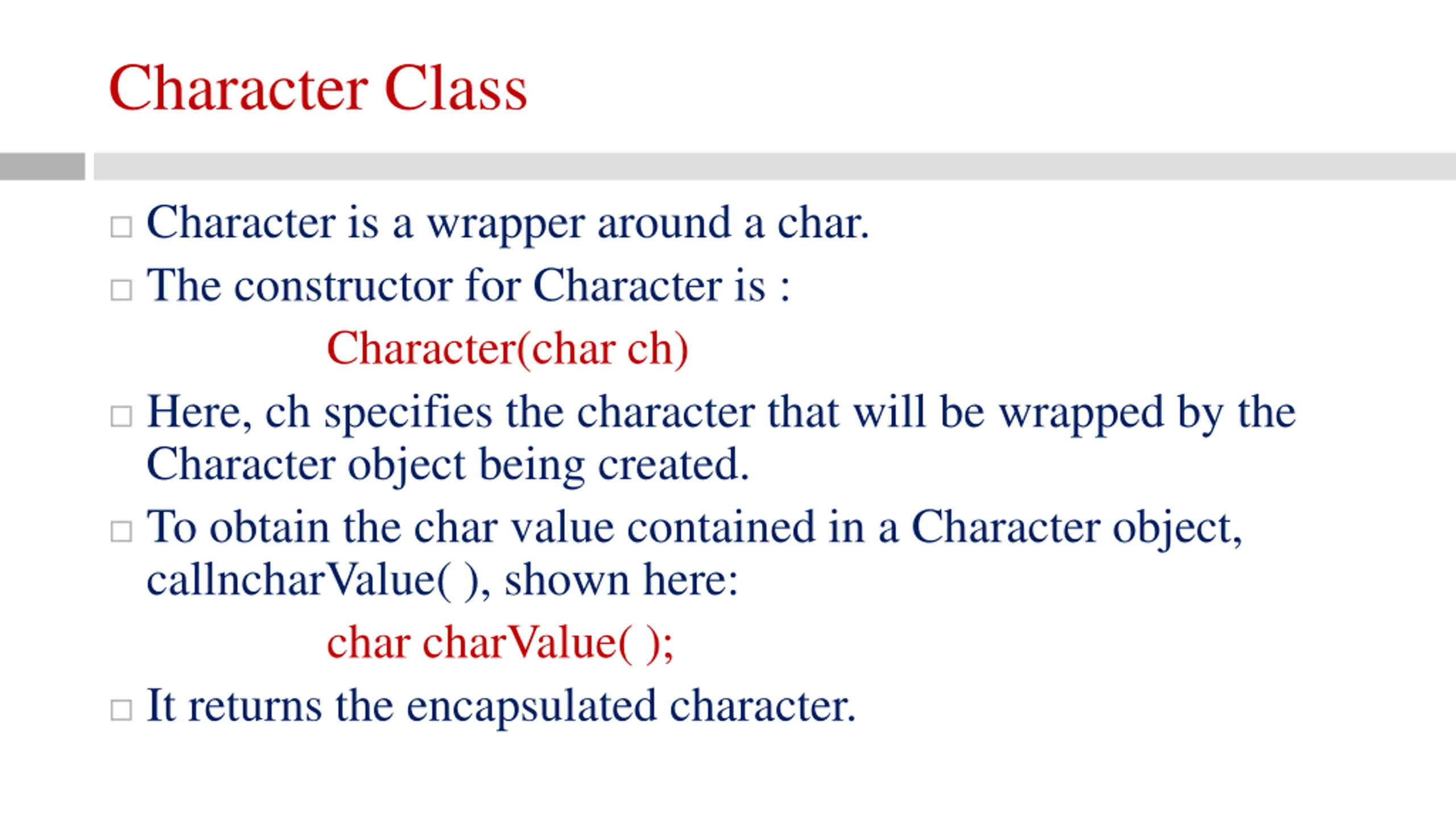 Character Class

Character is a wrapper around a char.

The constructor for Character is :

Character(char ch)

Here, ch specifies the character that will be wrapped by the Character object being created.

To obtain the char value contained in a Character object, callncharValue( ), shown here:

char charValue( );

It returns the encapsulated character.